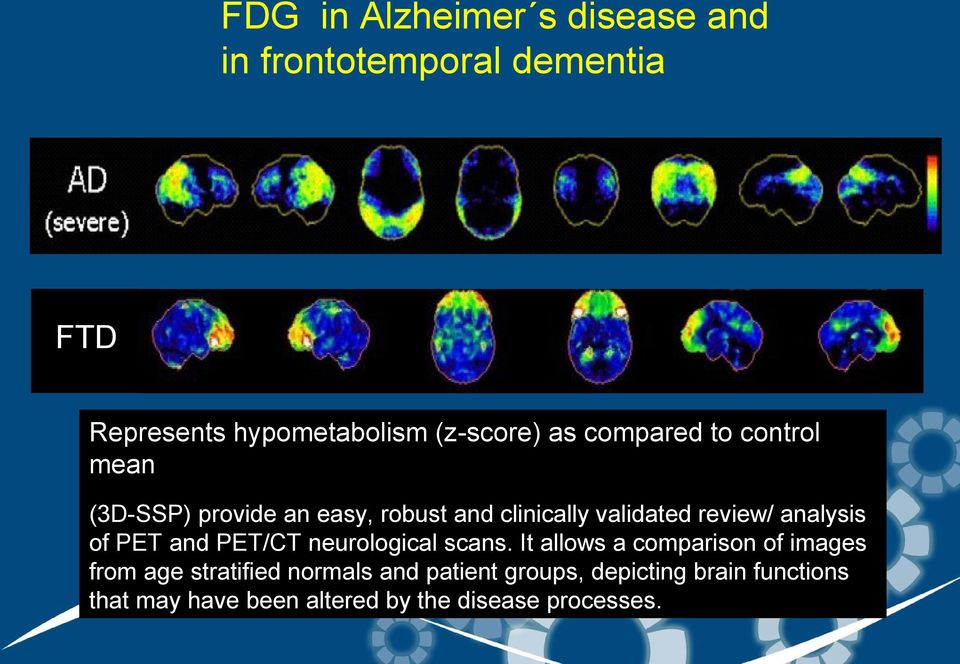 FDG in Alzheimer´s disease and in frontotemporal dementia

AD (severe)

FTD

Represents hypometabolism (z-score) as compared to control mean

(3D-SSP) provide an easy, robust and clinically validated review/ analysis of PET and PET/CT neurological scans. It allows a comparison of images from age stratified normals and patient groups, depicting brain functions that may have been altered by the disease processes.